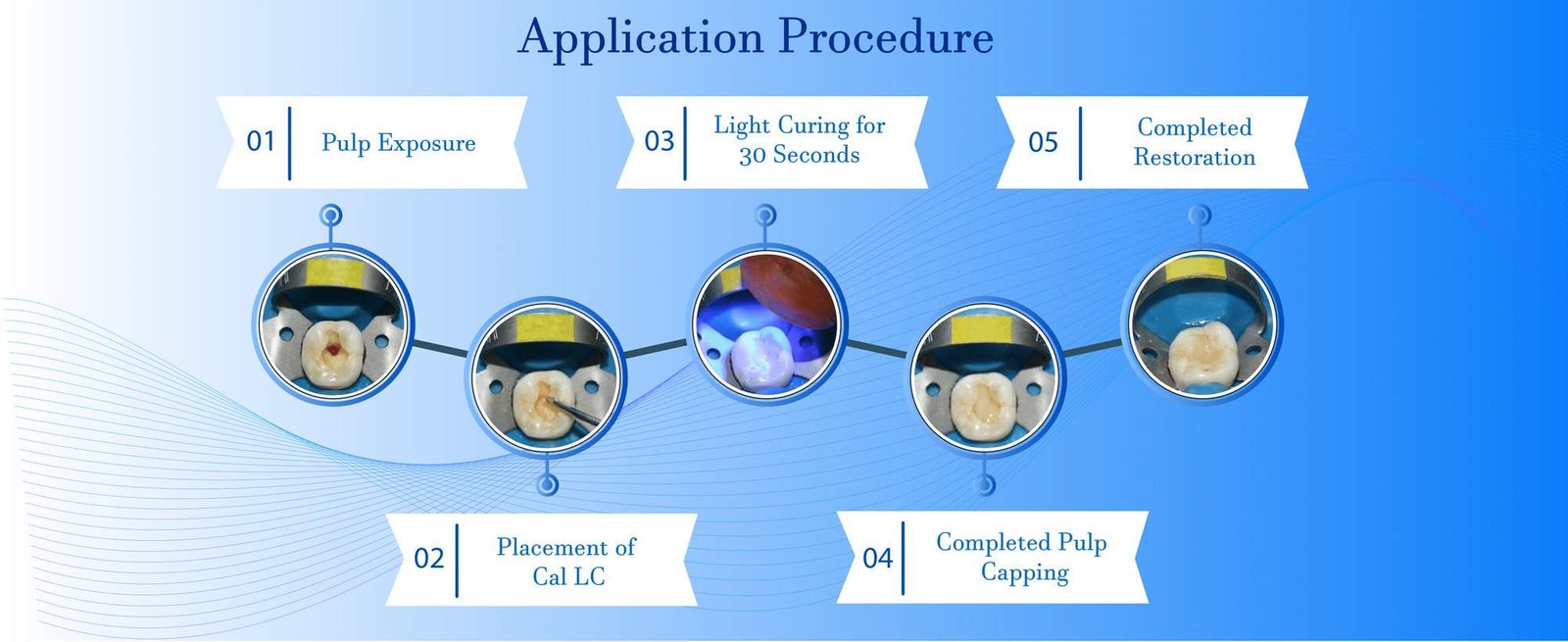 Application Procedure

01 Pulp Exposure

02 Placement of Cal LC

03 Light Curing for 30 Seconds

04 Completed Pulp Capping

05 Completed Restoration